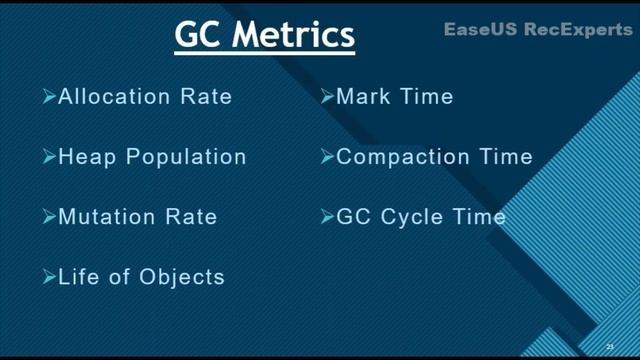 GC Metrics

EaseUS RecExperts

➢Allocation Rate

➢Heap Population

➢Mutation Rate

➢Life of Objects

➢Mark Time

➢Compaction Time

➢GC Cycle Time

25